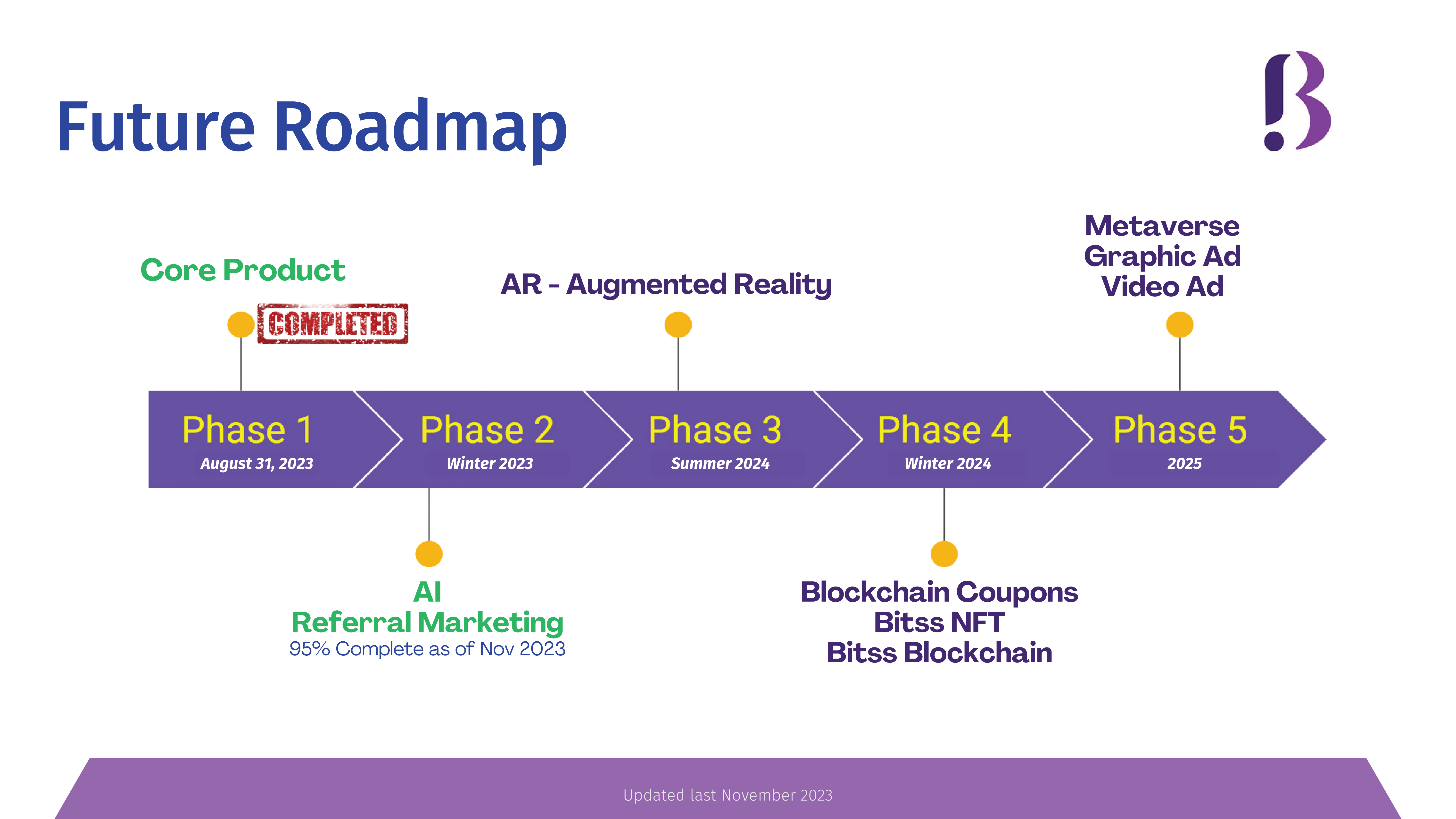 Future Roadmap

Core Product

COMPLETED

AR - Augmented Reality

Metaverse
Graphic Ad
Video Ad

Phase 1
August 31, 2023

Phase 2
Winter 2023

Phase 3
Summer 2024

Phase 4
Winter 2024

Phase 5
2025

AI
Referral Marketing
95% Complete as of Nov 2023

Blockchain Coupons
Bitss NFT
Bitss Blockchain

Updated last November 2023